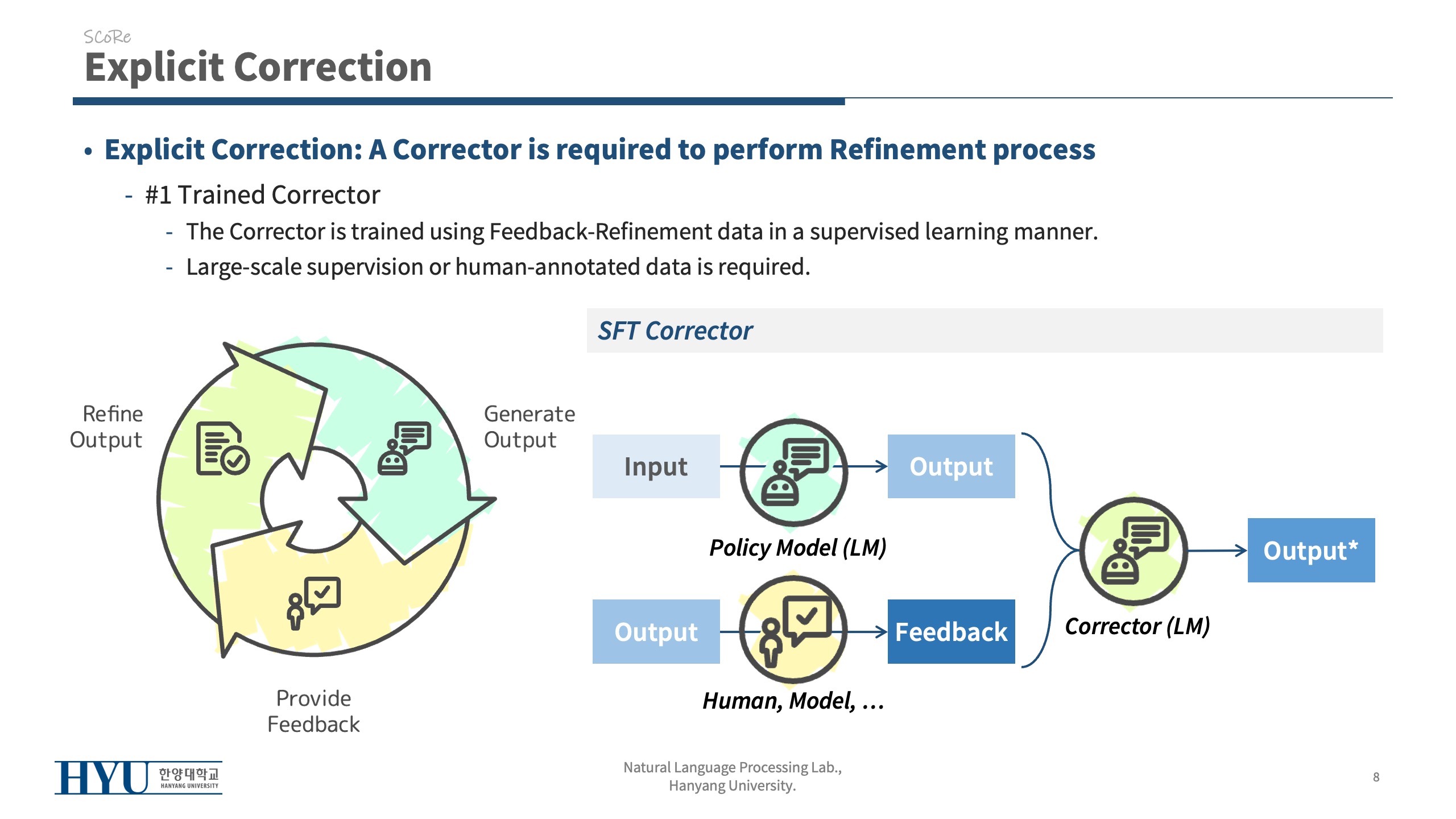 SCoRe
Explicit Correction

• Explicit Correction: A Corrector is required to perform Refinement process
- #1 Trained Corrector
- The Corrector is trained using Feedback-Refinement data in a supervised learning manner.
- Large-scale supervision or human-annotated data is required.

Refine Output

Generate Output

Provide Feedback

SFT Corrector

Input

Output

Policy Model (LM)

Output

Feedback

Human, Model, …

Corrector (LM)

Output*

HYU 한양대학교 HANYANG UNIVERSITY

Natural Language Processing Lab., Hanyang University.

8